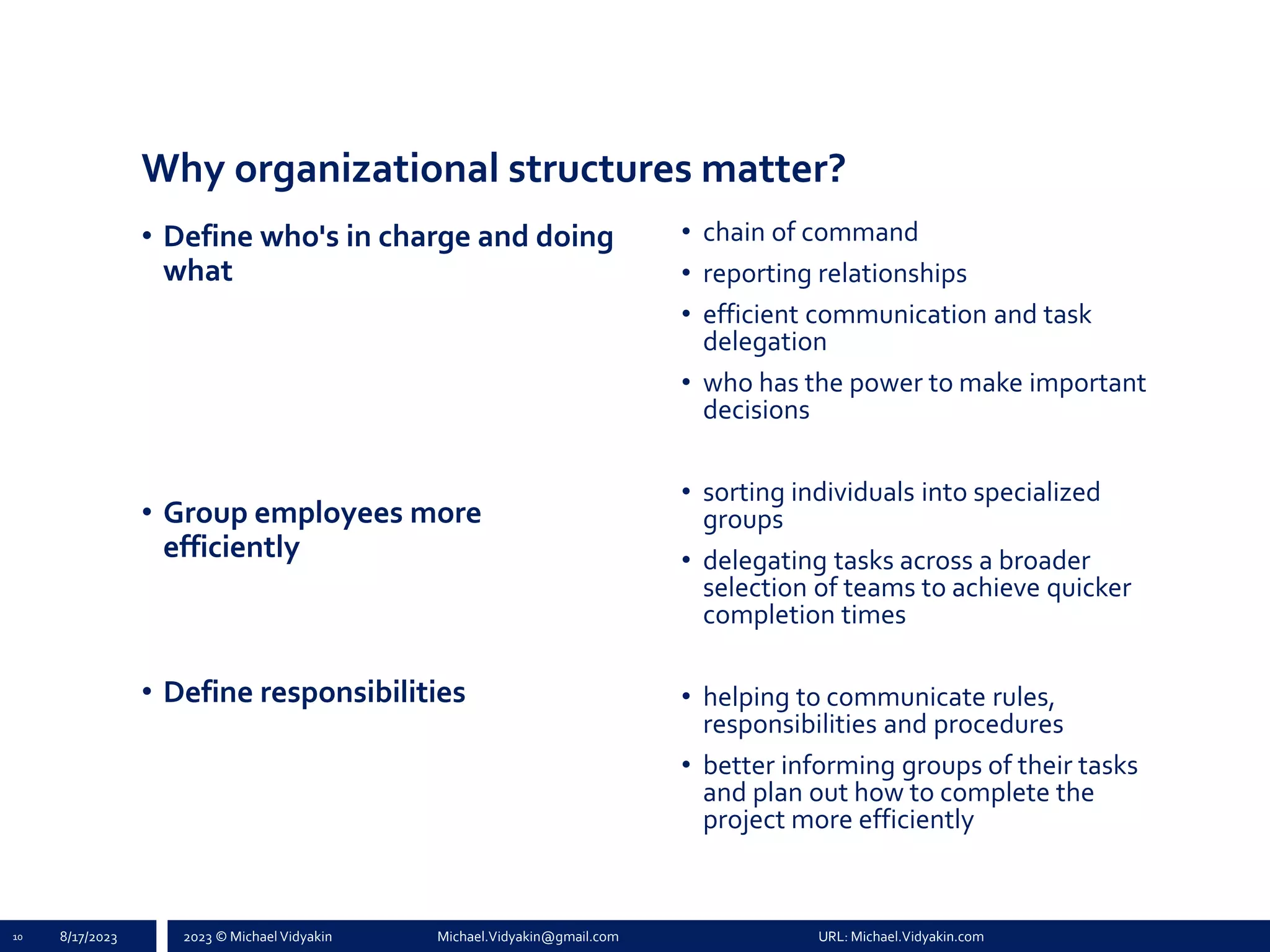 Why organizational structures matter?

• Define who's in charge and doing what

• Group employees more efficiently

• Define responsibilities

• chain of command
• reporting relationships
• efficient communication and task delegation
• who has the power to make important decisions

• sorting individuals into specialized groups
• delegating tasks across a broader selection of teams to achieve quicker completion times

• helping to communicate rules, responsibilities and procedures
• better informing groups of their tasks and plan out how to complete the project more efficiently

10 8/17/2023 2023 © Michael Vidyakin Michael.Vidyakin@gmail.com URL: Michael.Vidyakin.com